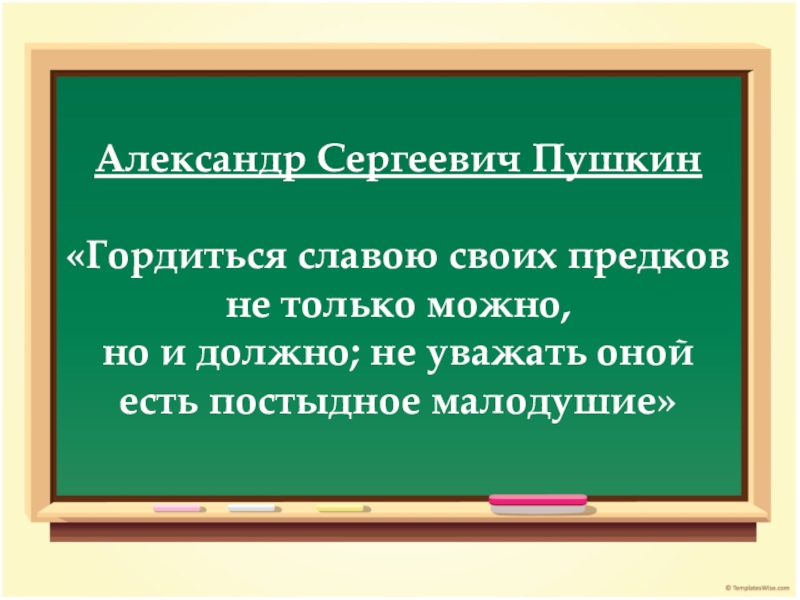 Александр Сергеевич Пушкин

«Гордиться славою своих предков не только можно, но и должно; не уважать оной есть постыдное малодушие»

© TemplatesWise.com